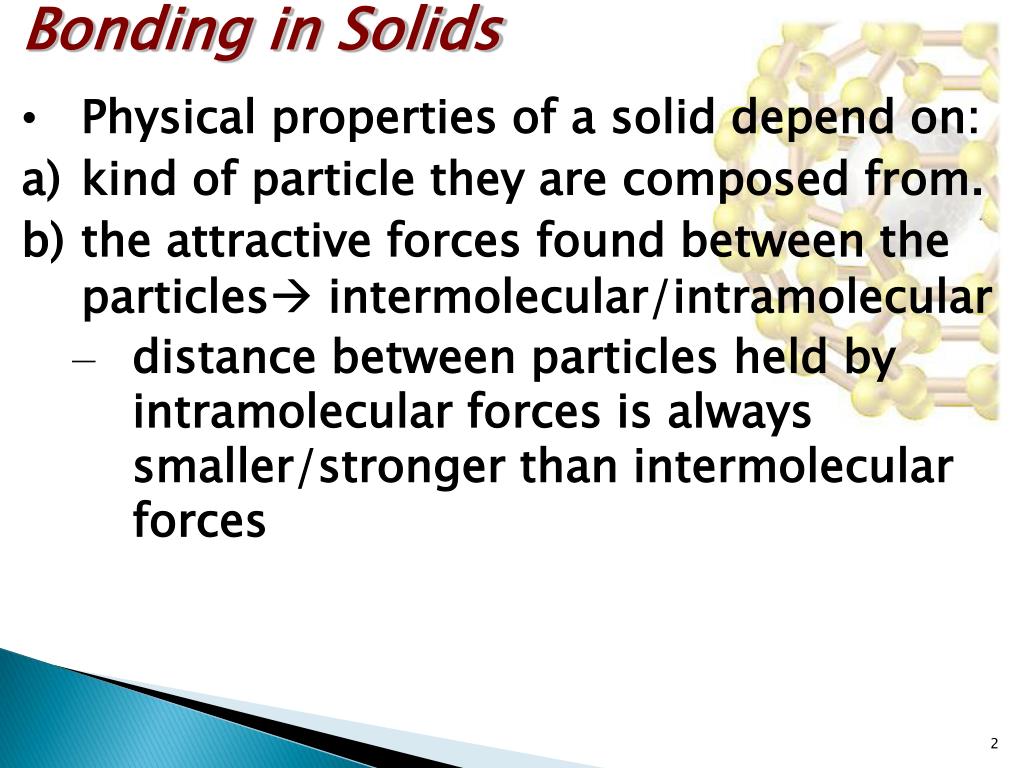 Bonding in Solids

• Physical properties of a solid depend on:

a) kind of particle they are composed from.

b) the attractive forces found between the particles→ intermolecular/intramolecular

– distance between particles held by intramolecular forces is always smaller/stronger than intermolecular forces

2